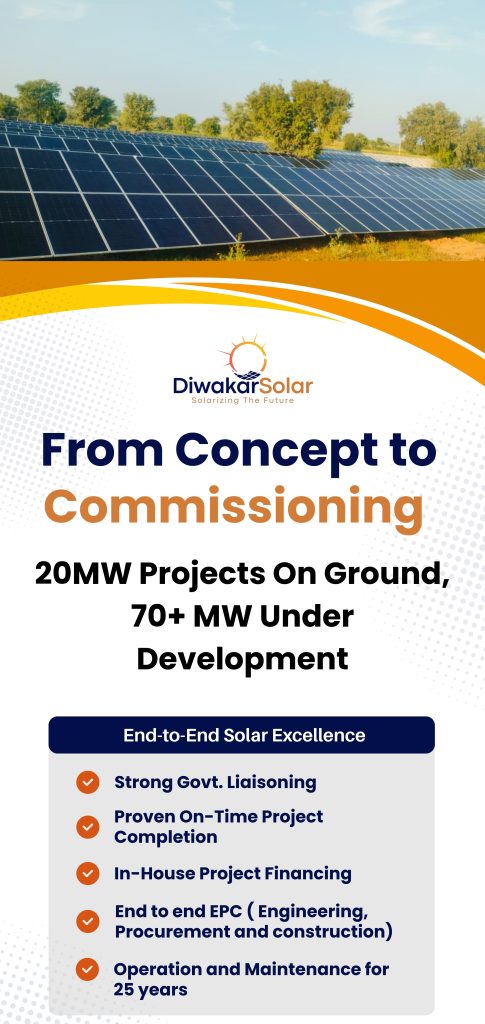 DiwakarSolar
Solarizing The Future

From Concept to Commissioning

20MW Projects On Ground, 70+ MW Under Development

End-to-End Solar Excellence

Strong Govt. Liaisoning

Proven On-Time Project Completion

In-House Project Financing

End to end EPC ( Engineering, Procurement and construction)

Operation and Maintenance for 25 years